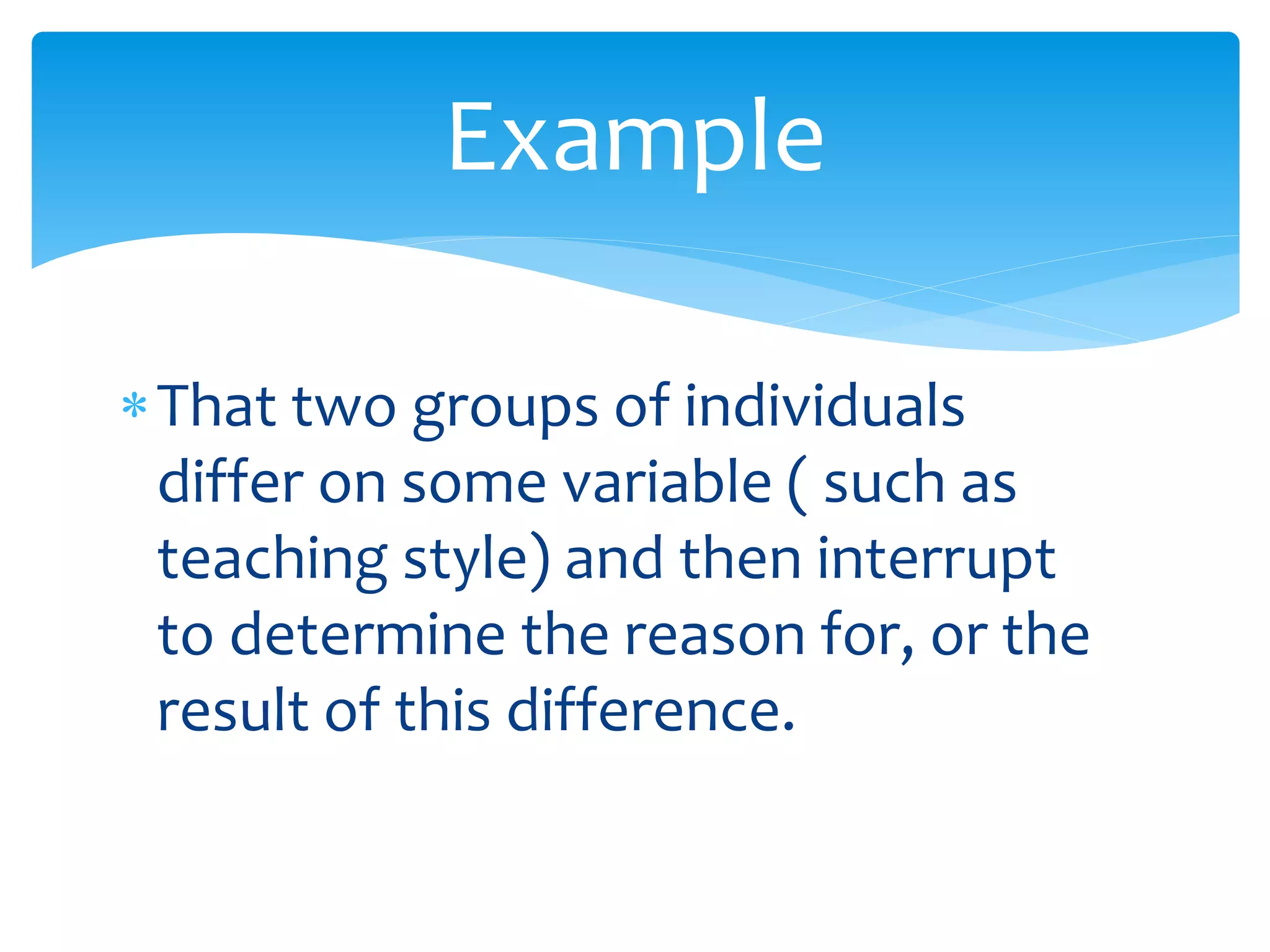 Example

* That two groups of individuals differ on some variable ( such as teaching style) and then interrupt to determine the reason for, or the result of this difference.